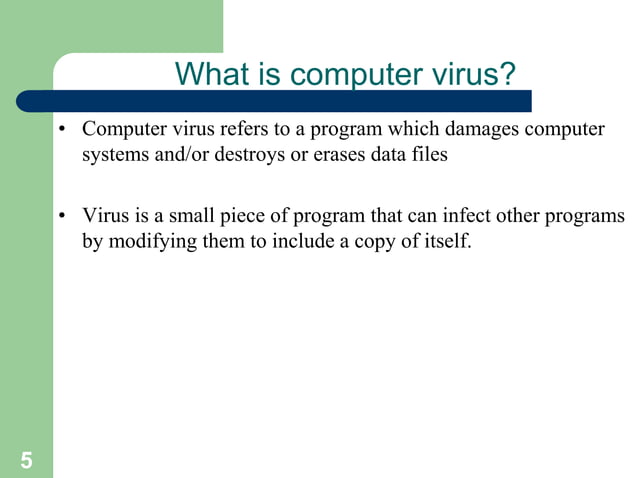 What is computer virus?

• Computer virus refers to a program which damages computer systems and/or destroys or erases data files

• Virus is a small piece of program that can infect other programs by modifying them to include a copy of itself.

5